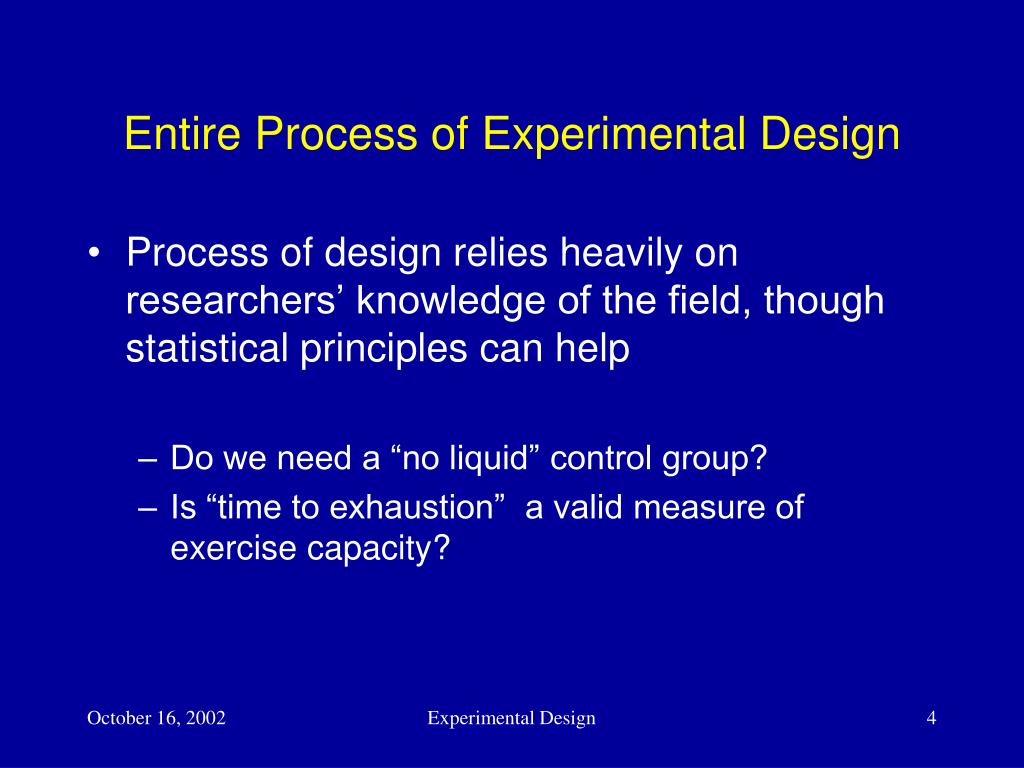 Entire Process of Experimental Design

• Process of design relies heavily on researchers’ knowledge of the field, though statistical principles can help

– Do we need a “no liquid” control group?
– Is “time to exhaustion” a valid measure of exercise capacity?

October 16, 2002
Experimental Design
4